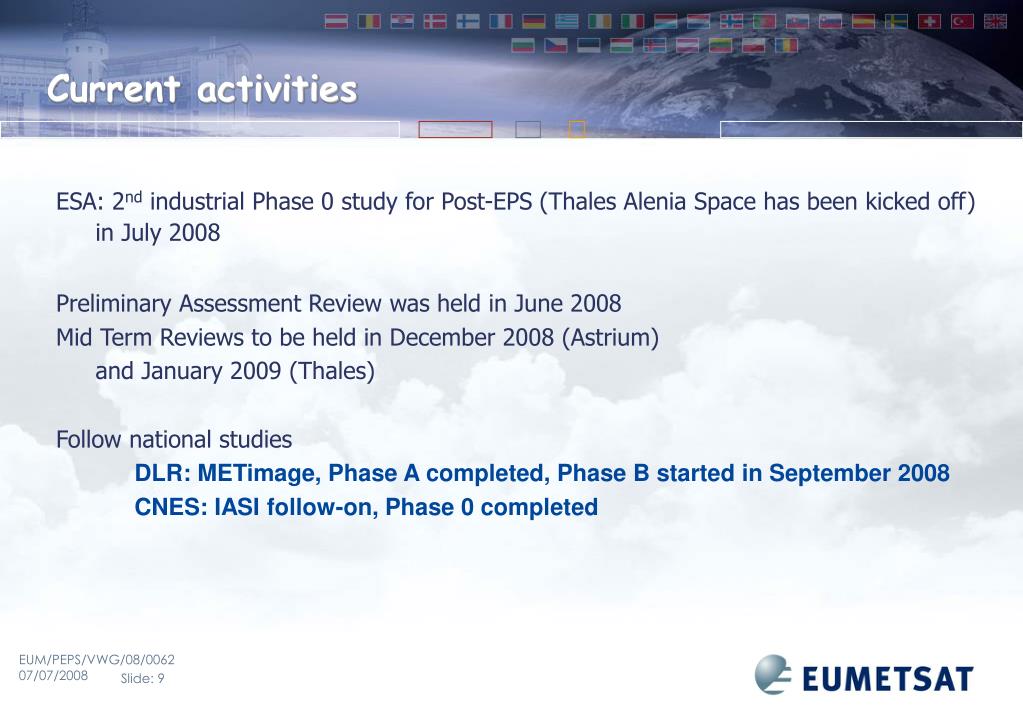 Current activities

ESA: 2$^{nd}$ industrial Phase 0 study for Post-EPS (Thales Alenia Space has been kicked off) in July 2008

Preliminary Assessment Review was held in June 2008
Mid Term Reviews to be held in December 2008 (Astrium) and January 2009 (Thales)

Follow national studies
DLR: METimage, Phase A completed, Phase B started in September 2008
CNES: IASI follow-on, Phase 0 completed

EUM/PEPS/VWG/08/0062
07/07/2008
Slide: 9

EUMETSAT